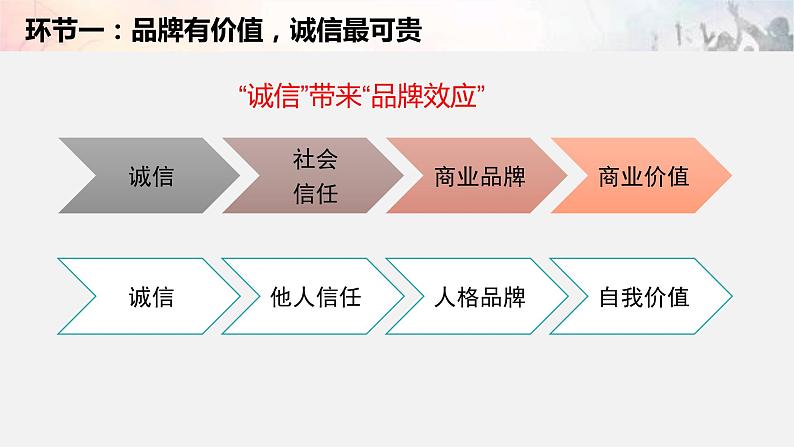 环节一：品牌有价值，诚信最可贵

“诚信”带来“品牌效应”

诚信

社会信任

商业品牌

商业价值

诚信

他人信任

人格品牌

自我价值